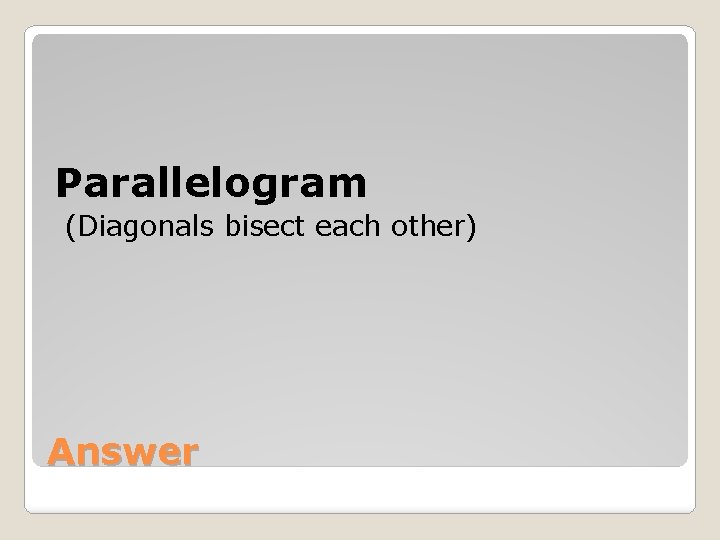 Parallelogram
(Diagonals bisect each other)

Answer